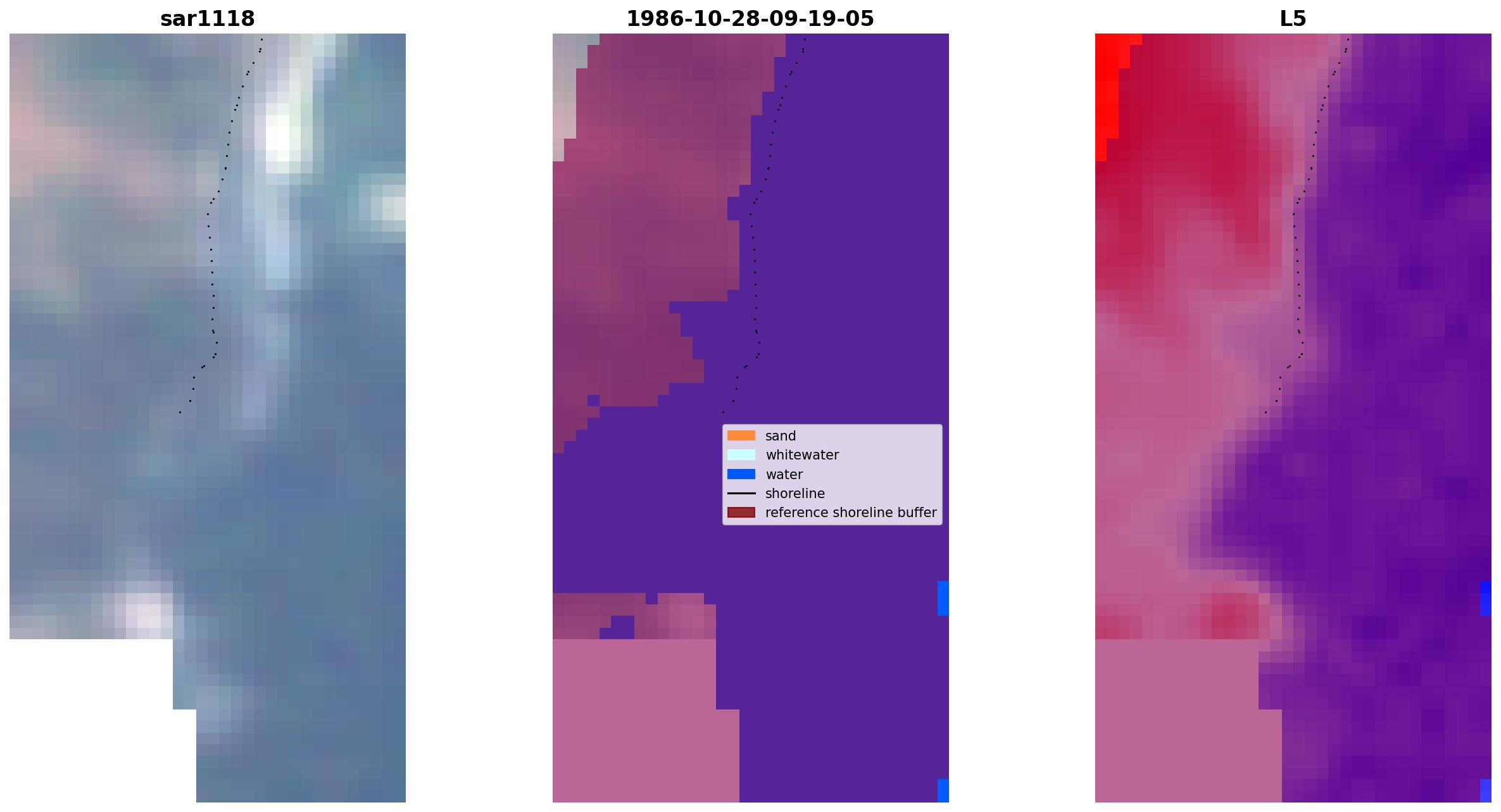 sar1118

1986-10-28-09-19-05

sand
whitewater
water
shoreline
reference shoreline buffer

L5